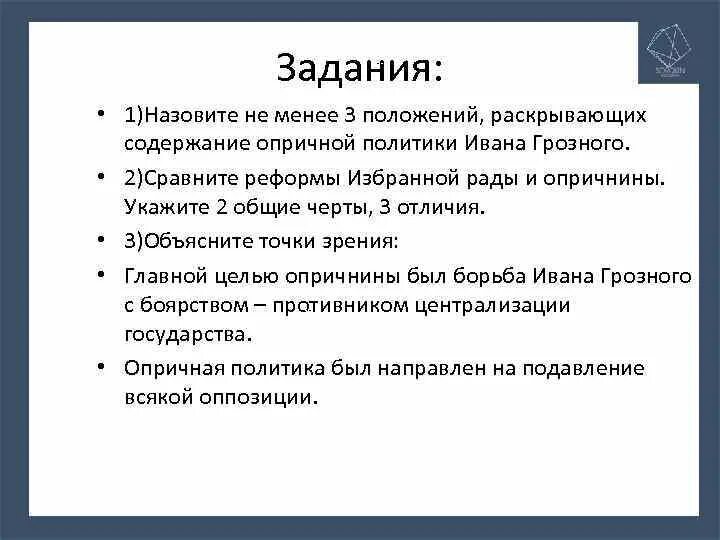 Задания:

• 1)Назовите не менее 3 положений, раскрывающих содержание опричной политики Ивана Грозного.

• 2)Сравните реформы Избранной рады и опричнины. Укажите 2 общие черты, 3 отличия.

• 3)Объясните точки зрения:

• Главной целью опричнины был борьба Ивана Грозного с боярством – противником централизации государства.

• Опричная политика был направлен на подавление всякой оппозиции.